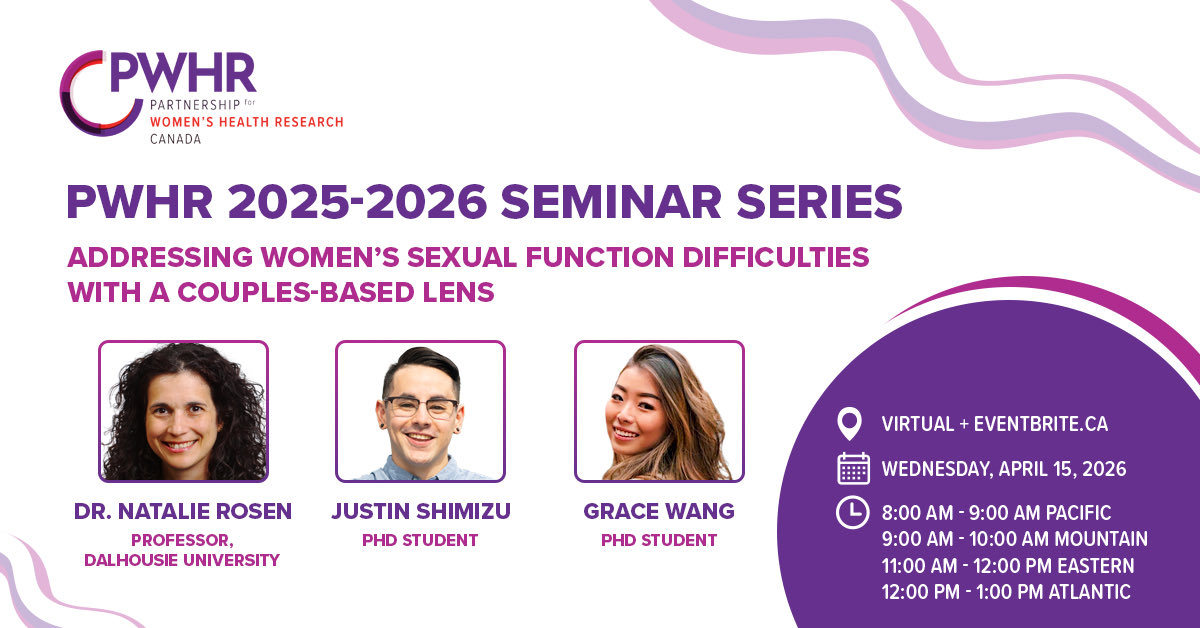 PWHR
PARTNERSHIP for
WOMEN'S HEALTH RESEARCH
CANADA

PWHR 2025-2026 SEMINAR SERIES

ADDRESSING WOMEN'S SEXUAL FUNCTION DIFFICULTIES WITH A COUPLES-BASED LENS

DR. NATALIE ROSEN
PROFESSOR, DALHOUSIE UNIVERSITY

JUSTIN SHIMIZU
PHD STUDENT

GRACE WANG
PHD STUDENT

VIRTUAL + EVENTBRITE.CA

WEDNESDAY, APRIL 15, 2026

8:00 AM - 9:00 AM PACIFIC
9:00 AM - 10:00 AM MOUNTAIN
11:00 AM - 12:00 PM EASTERN
12:00 PM - 1:00 PM ATLANTIC